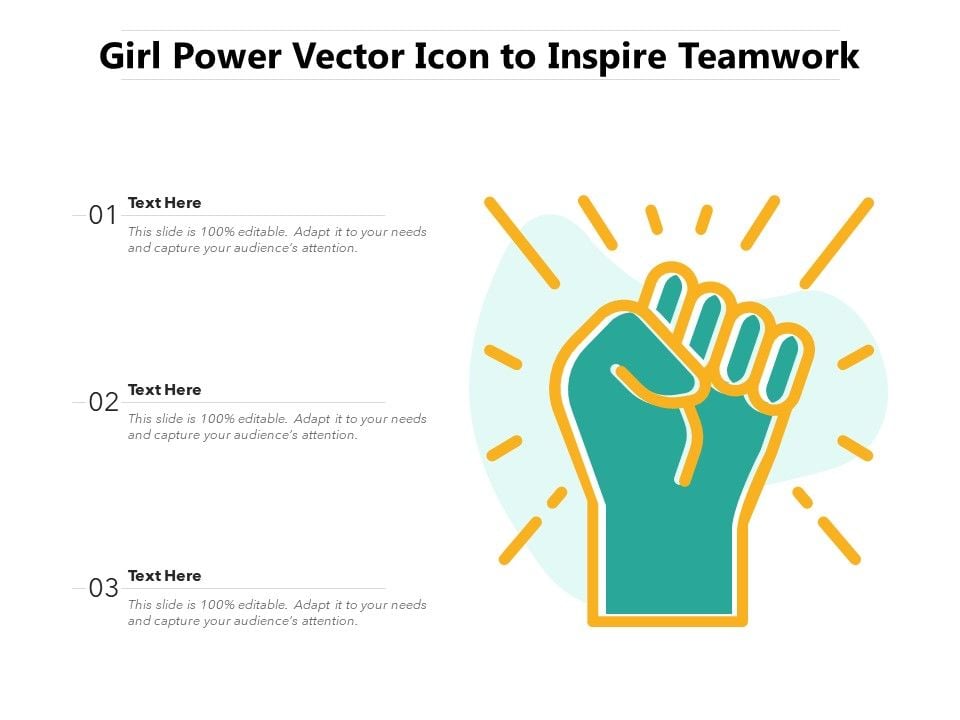 Girl Power Vector Icon to Inspire Teamwork

01
Text Here
This slide is 100% editable. Adapt it to your needs and capture your audience's attention.

02
Text Here
This slide is 100% editable. Adapt it to your needs and capture your audience's attention.

03
Text Here
This slide is 100% editable. Adapt it to your needs and capture your audience's attention.